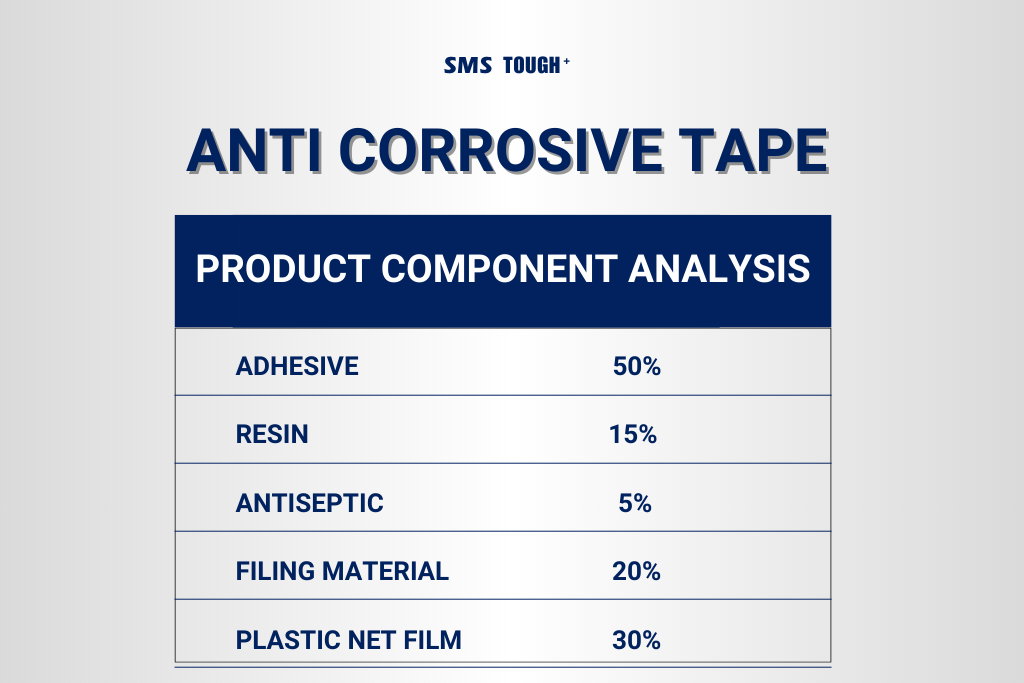 SMS TOUGH⁺

ANTI CORROSIVE TAPE

| PRODUCT COMPONENT ANALYSIS | |
|---|---|
| ADHESIVE | 50% |
| RESIN | 15% |
| ANTISEPTIC | 5% |
| FILING MATERIAL | 20% |
| PLASTIC NET FILM | 30% |